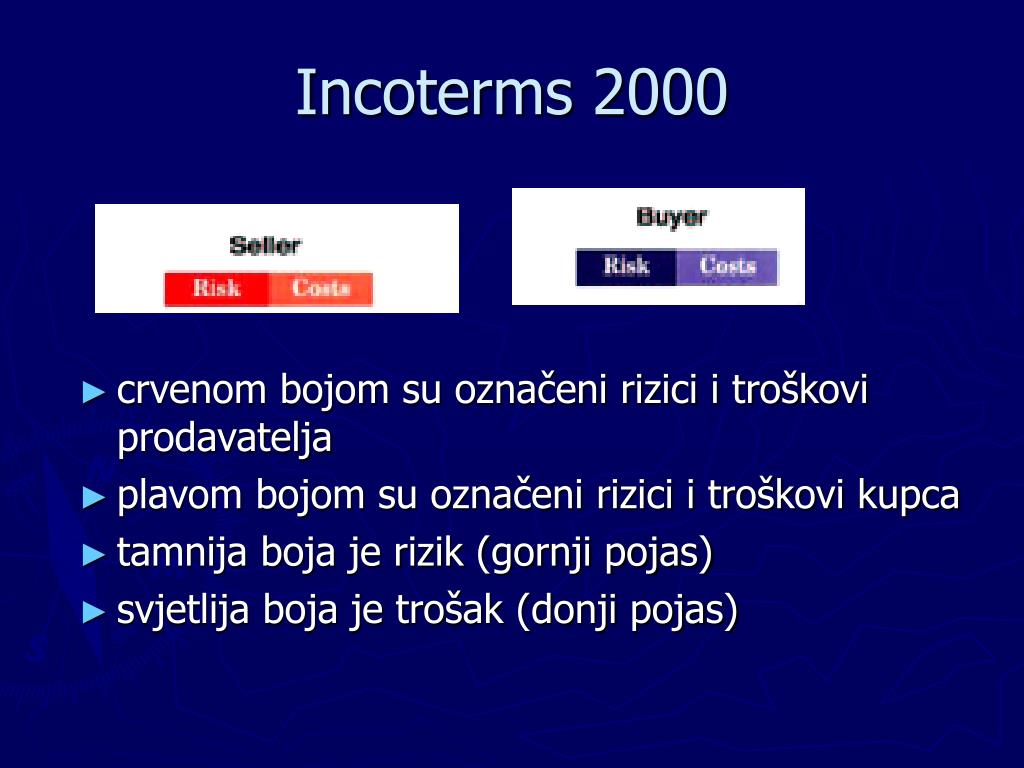 Incoterms 2000

Seller
Risk Costs

Buyer
Risk Costs

► crvenom bojom su označeni rizici i troškovi prodavatelja
► plavom bojom su označeni rizici i troškovi kupca
► tamnija boja je rizik (gornji pojas)
► svjetlija boja je trošak (donji pojas)